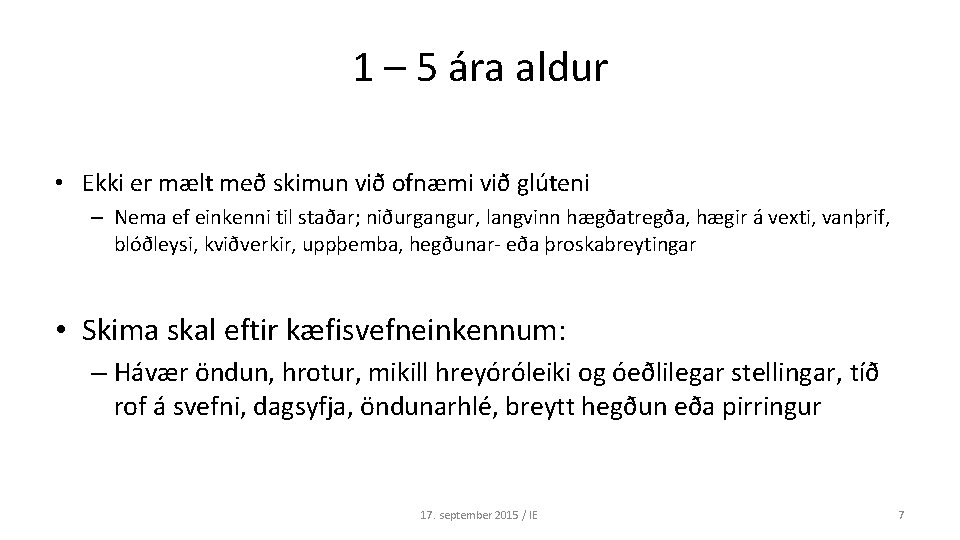 1 – 5 ára aldur

• Ekki er mælt með skimun við ofnæmi við glúteni

– Nema ef einkenni til staðar; niðurgangur, langvinn hægðatregða, hægir á vexti, vanþrif, blóðleysi, kviðverkir, uppþemba, hegðunar- eða þroskabreytingar

• Skima skal eftir kæfisvefneinkennum:

– Hávær öndun, hrotur, mikill hreyóróleiki og óeðlilegar stellingar, tíð rof á svefni, dagsyfja, öndunarhlé, breytt hegðun eða pirringur

17. september 2015 / IE

7